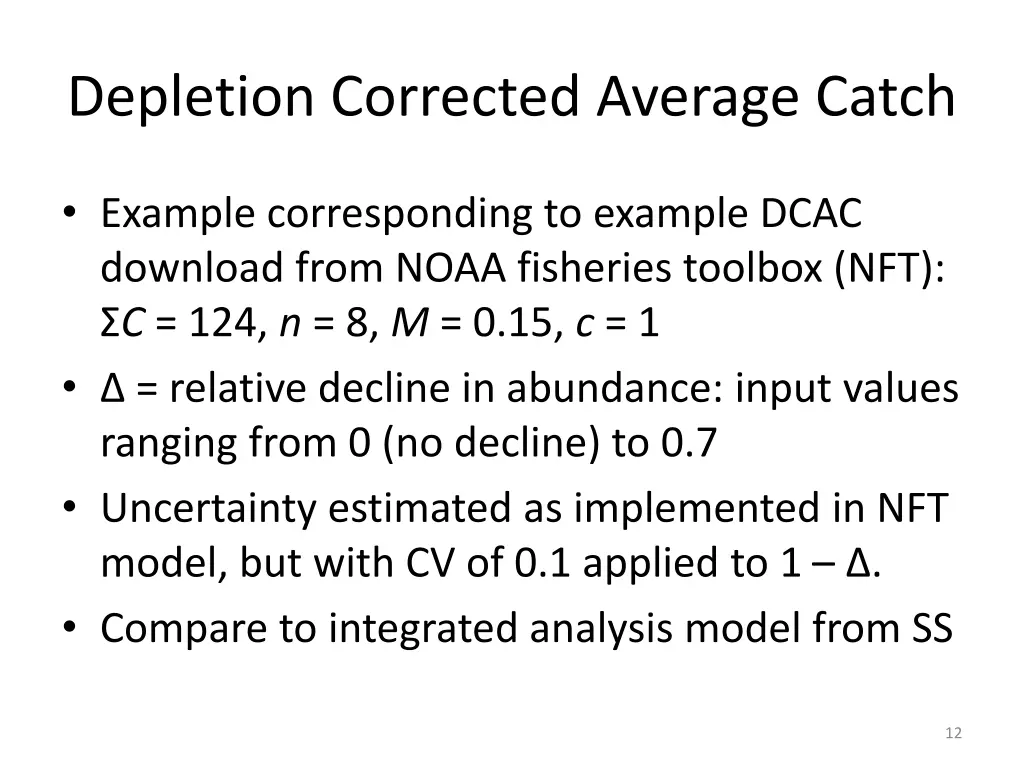 Depletion Corrected Average Catch

• Example corresponding to example DCAC download from NOAA fisheries toolbox (NFT): $\Sigma C = 124$, $n = 8$, $M = 0.15$, $c = 1$

• $\Delta$ = relative decline in abundance: input values ranging from 0 (no decline) to 0.7

• Uncertainty estimated as implemented in NFT model, but with CV of 0.1 applied to $1 - \Delta$.

• Compare to integrated analysis model from SS

12